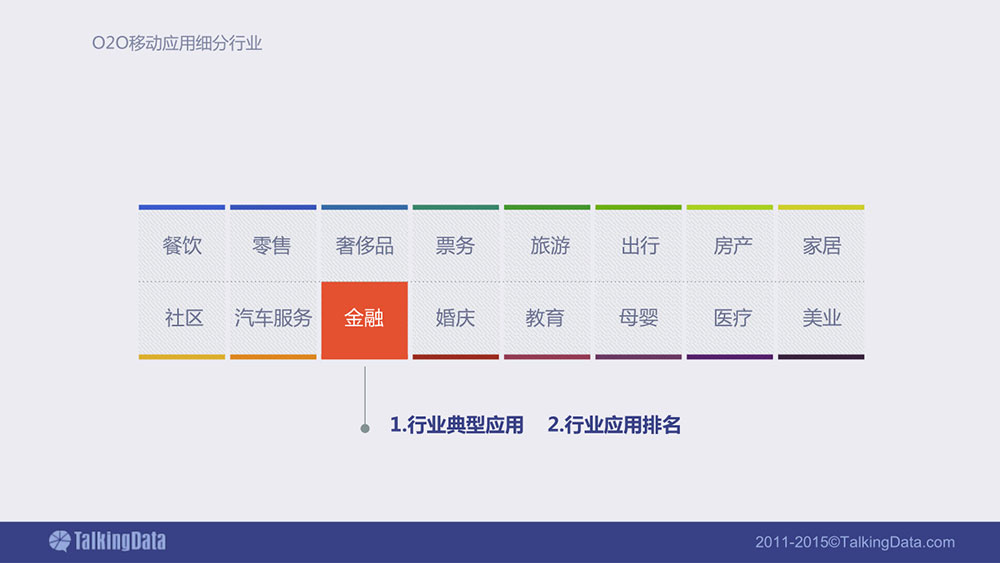 O2O移动应用细分行业

| 餐饮 | 零售 | 奢侈品 | 票务 | 旅游 | 出行 | 房产 | 家居 |
|---|---|---|---|---|---|---|---|
| 社区 | 汽车服务 | 金融 | 婚庆 | 教育 | 母婴 | 医疗 | 美业 |

1.行业典型应用 2.行业应用排名

TalkingData

2011-2015©TalkingData.com